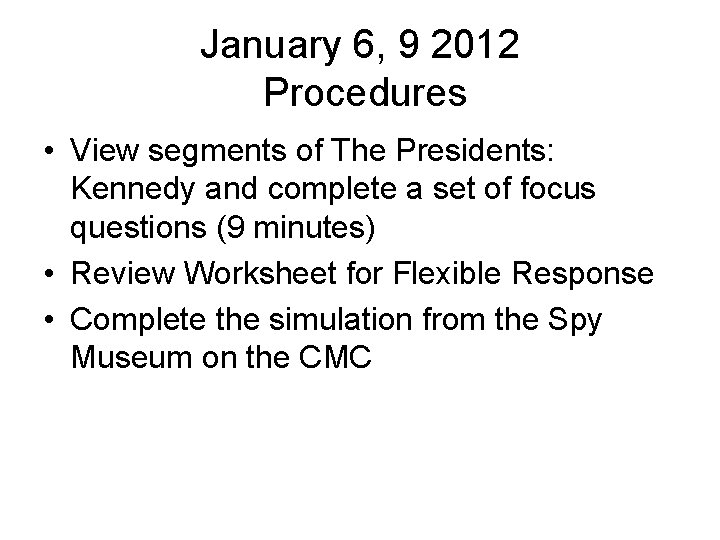 January 6, 9 2012
Procedures

• View segments of The Presidents: Kennedy and complete a set of focus questions (9 minutes)
• Review Worksheet for Flexible Response
• Complete the simulation from the Spy Museum on the CMC